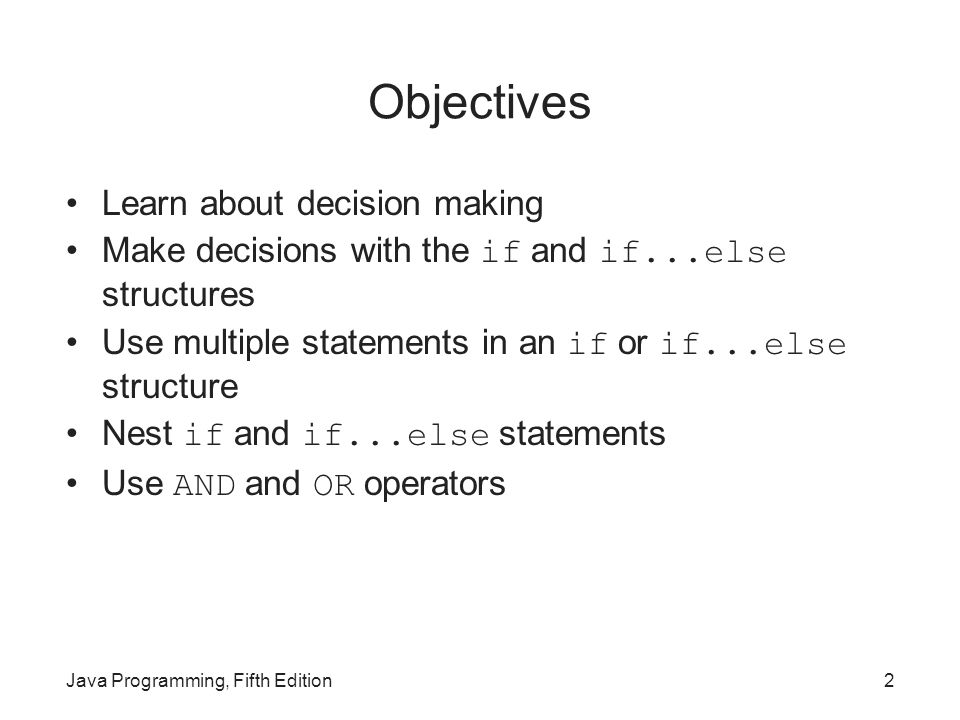 Objectives

• Learn about decision making
• Make decisions with the if and if...else structures
• Use multiple statements in an if or if...else structure
• Nest if and if...else statements
• Use AND and OR operators

Java Programming, Fifth Edition

2